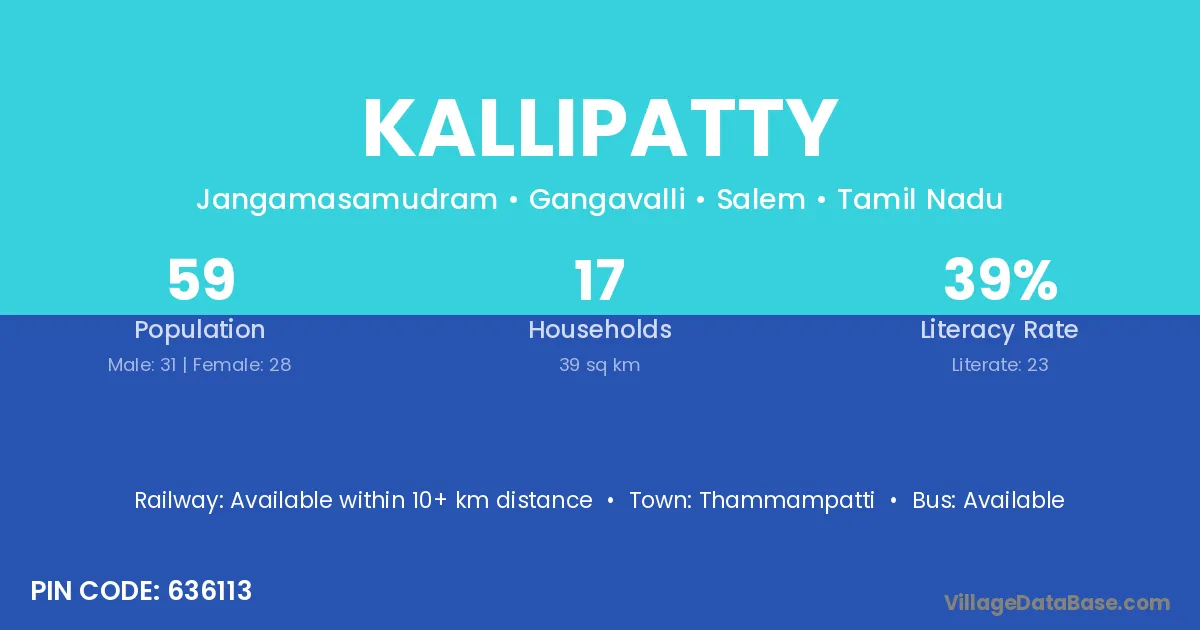 KALLIPATTY

Jangamasamudram • Gangavalli • Salem • Tamil Nadu

59
Population
Male: 31 | Female: 28

17
Households
39 sq km

39%
Literacy Rate
Literate: 23

Railway: Available within 10+ km distance • Town: Thammampatti • Bus: Available

PIN CODE: 636113

VillageDataBase.com